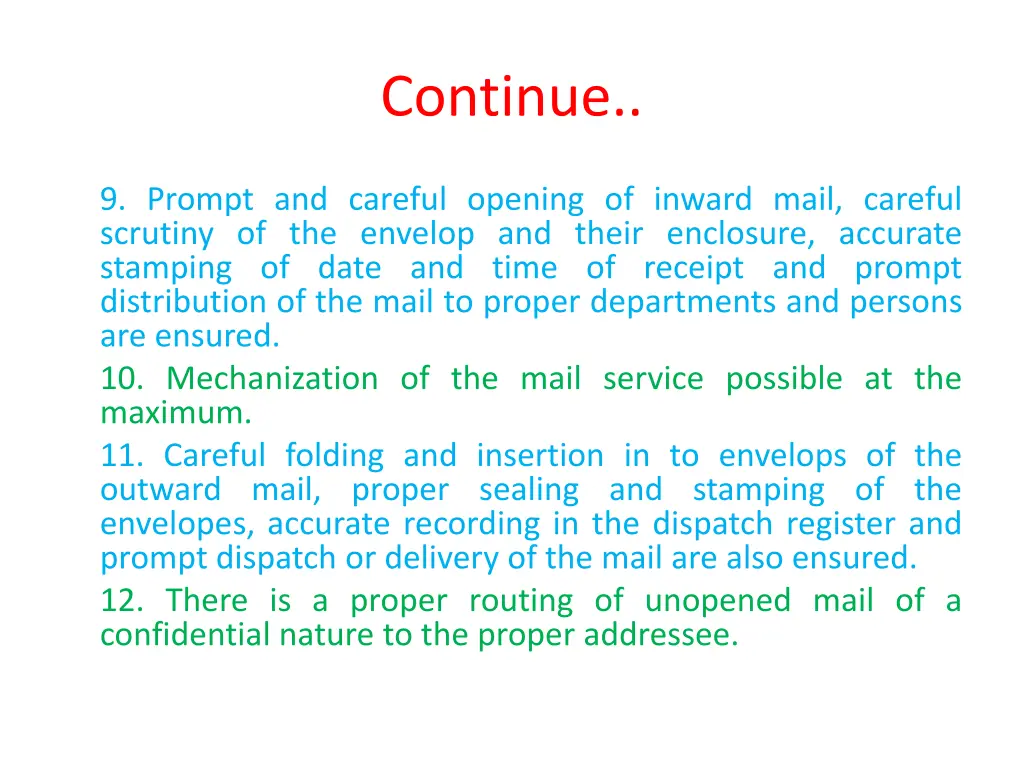 Continue..

9. Prompt and careful opening of inward mail, careful scrutiny of the envelop and their enclosure, accurate stamping of date and time of receipt and prompt distribution of the mail to proper departments and persons are ensured.

10. Mechanization of the mail service possible at the maximum.

11. Careful folding and insertion in to envelops of the outward mail, proper sealing and stamping of the envelopes, accurate recording in the dispatch register and prompt dispatch or delivery of the mail are also ensured.

12. There is a proper routing of unopened mail of a confidential nature to the proper addressee.